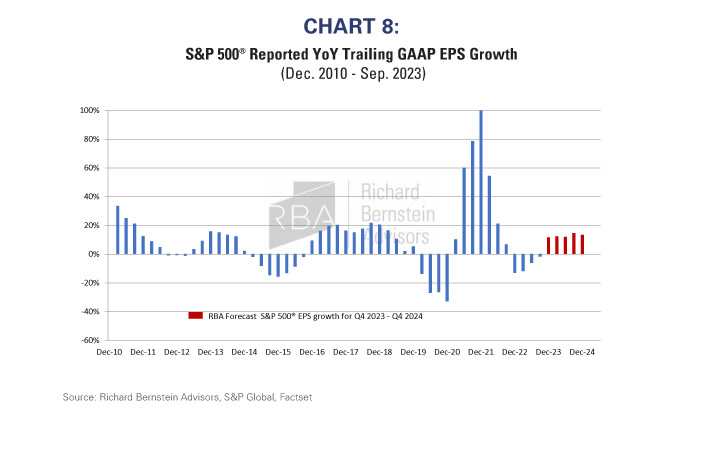 CHART 8:

S&P 500® Reported YoY Trailing GAAP EPS Growth
(Dec. 2010 - Sep. 2023)

100%
80%
60%
40%
20%
0%
-20%
-40%
-60%

RBA Richard Bernstein Advisors

RBA Forecast S&P 500® EPS growth for Q4 2023 - Q4 2024

Dec-10 Dec-11 Dec-12 Dec-13 Dec-14 Dec-15 Dec-16 Dec-17 Dec-18 Dec-19 Dec-20 Dec-21 Dec-22 Dec-23 Dec-24

Source: Richard Bernstein Advisors, S&P Global, Factset